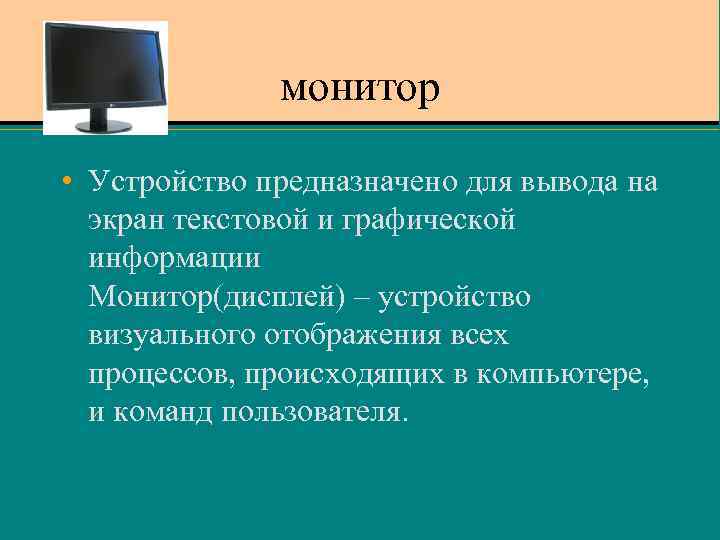 монитор

• Устройство предназначено для вывода на экран текстовой и графической информации
Монитор(дисплей) – устройство визуального отображения всех процессов, происходящих в компьютере, и команд пользователя.